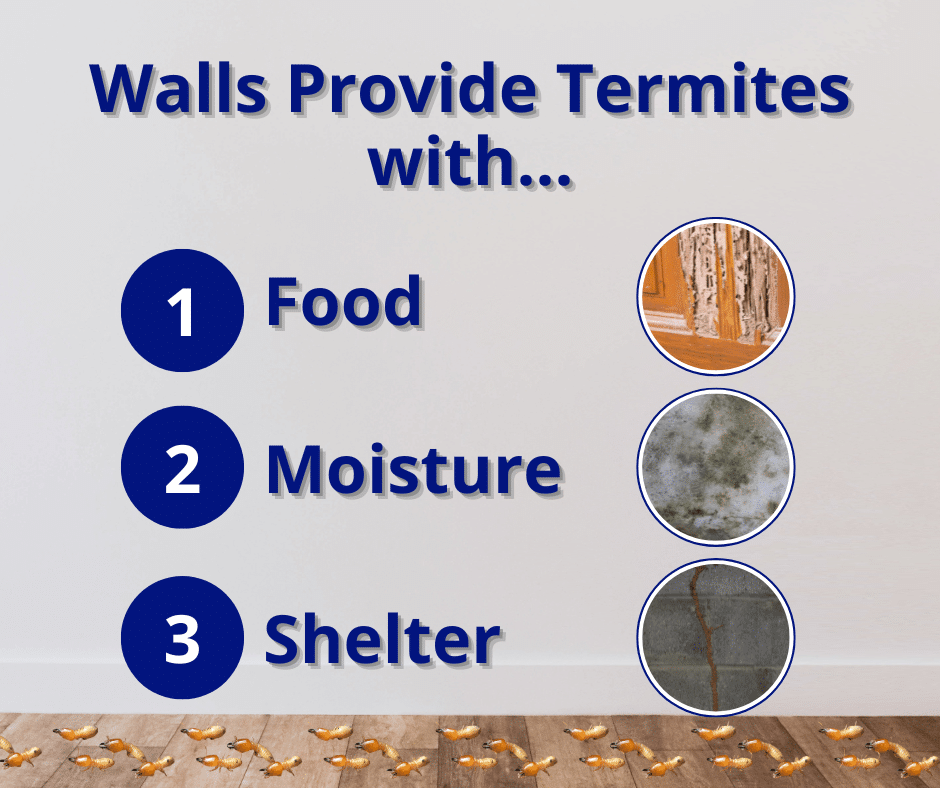 Walls Provide Termites with...

1 Food

2 Moisture

3 Shelter